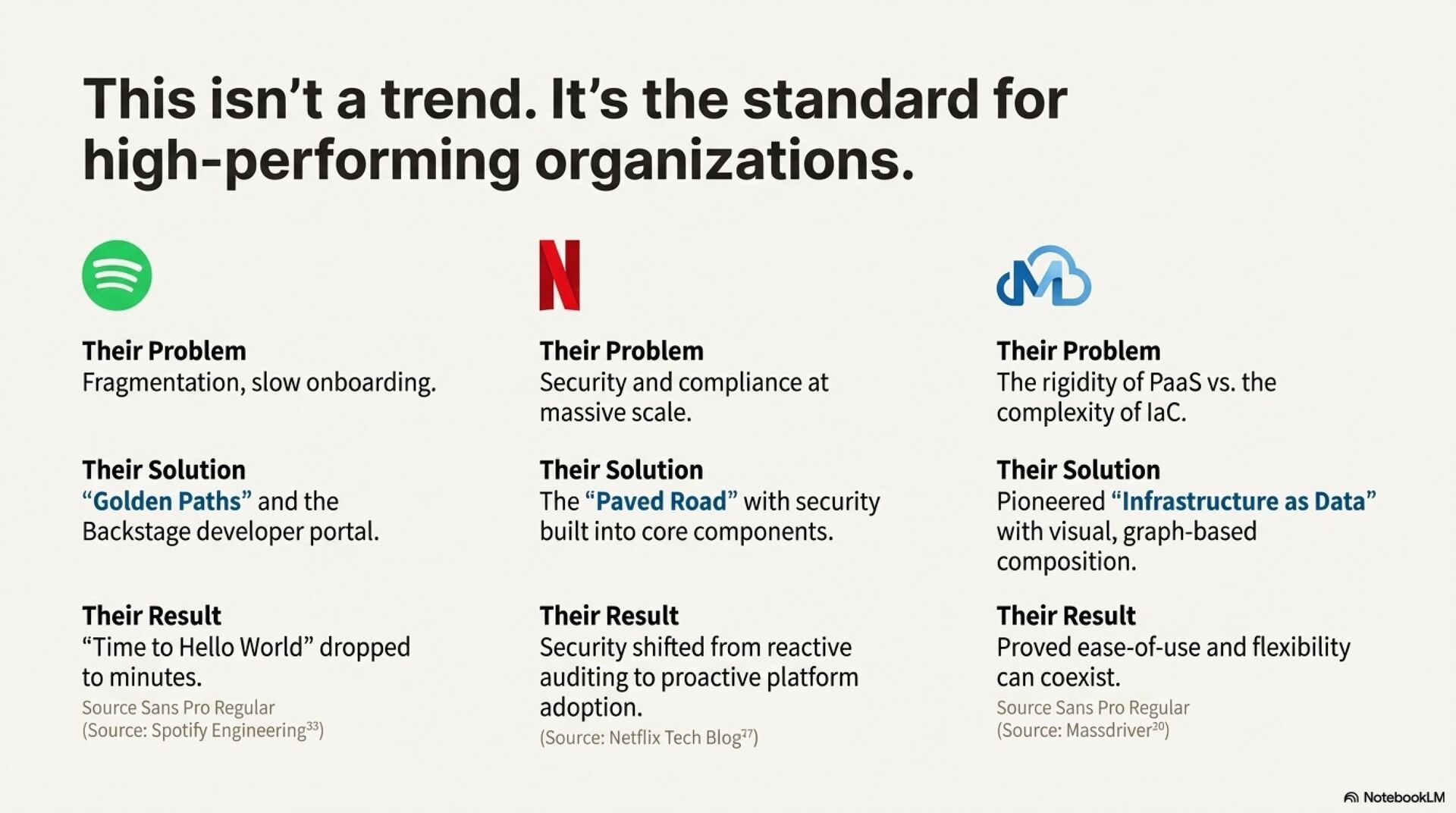 This isn’t a trend. It’s the standard for high-performing organizations.

Their Problem
Fragmentation, slow onboarding.

Their Solution
“Golden Paths” and the Backstage developer portal.

Their Result
“Time to Hello World” dropped to minutes.
Source Sans Pro Regular
(Source: Spotify Engineering$^{33}$)

Their Problem
Security and compliance at massive scale.

Their Solution
The “Paved Road” with security built into core components.

Their Result
Security shifted from reactive auditing to proactive platform adoption.
(Source: Netflix Tech Blog$^{27}$)

Their Problem
The rigidity of PaaS vs. the complexity of IaC.

Their Solution
Pioneered “Infrastructure as Data” with visual, graph-based composition.

Their Result
Proved ease-of-use and flexibility can coexist.
Source Sans Pro Regular
(Source: Massdriver$^{20}$)

NotebookLM